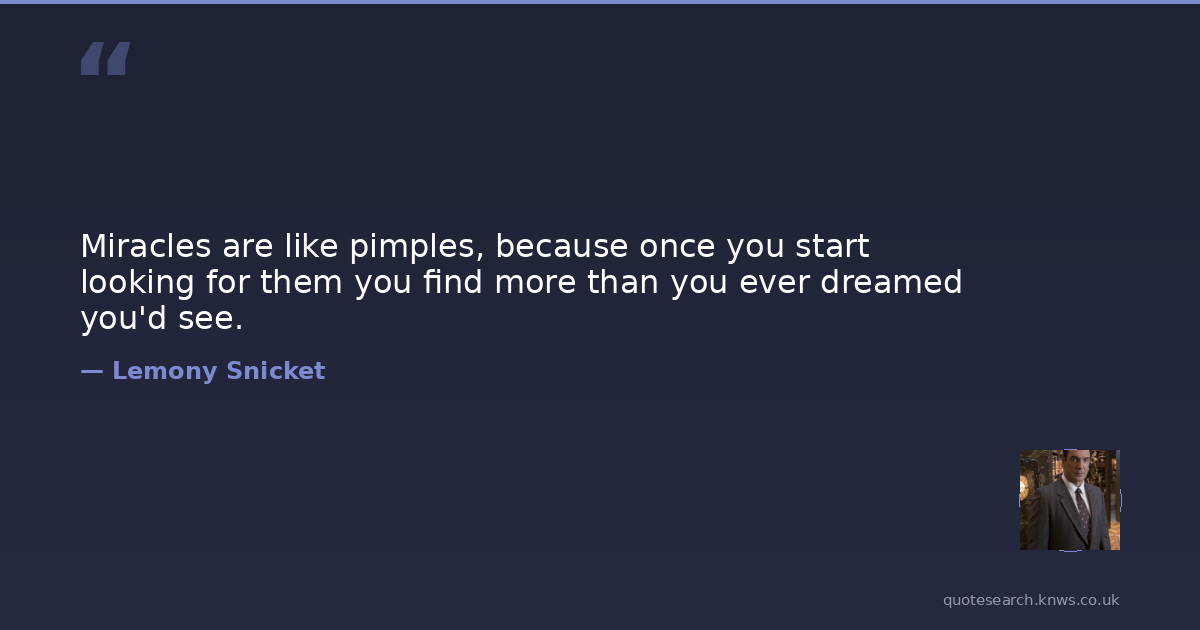 “

Miracles are like pimples, because once you start looking for them you find more than you ever dreamed you'd see.

— Lemony Snicket

quotesearch.knws.co.uk